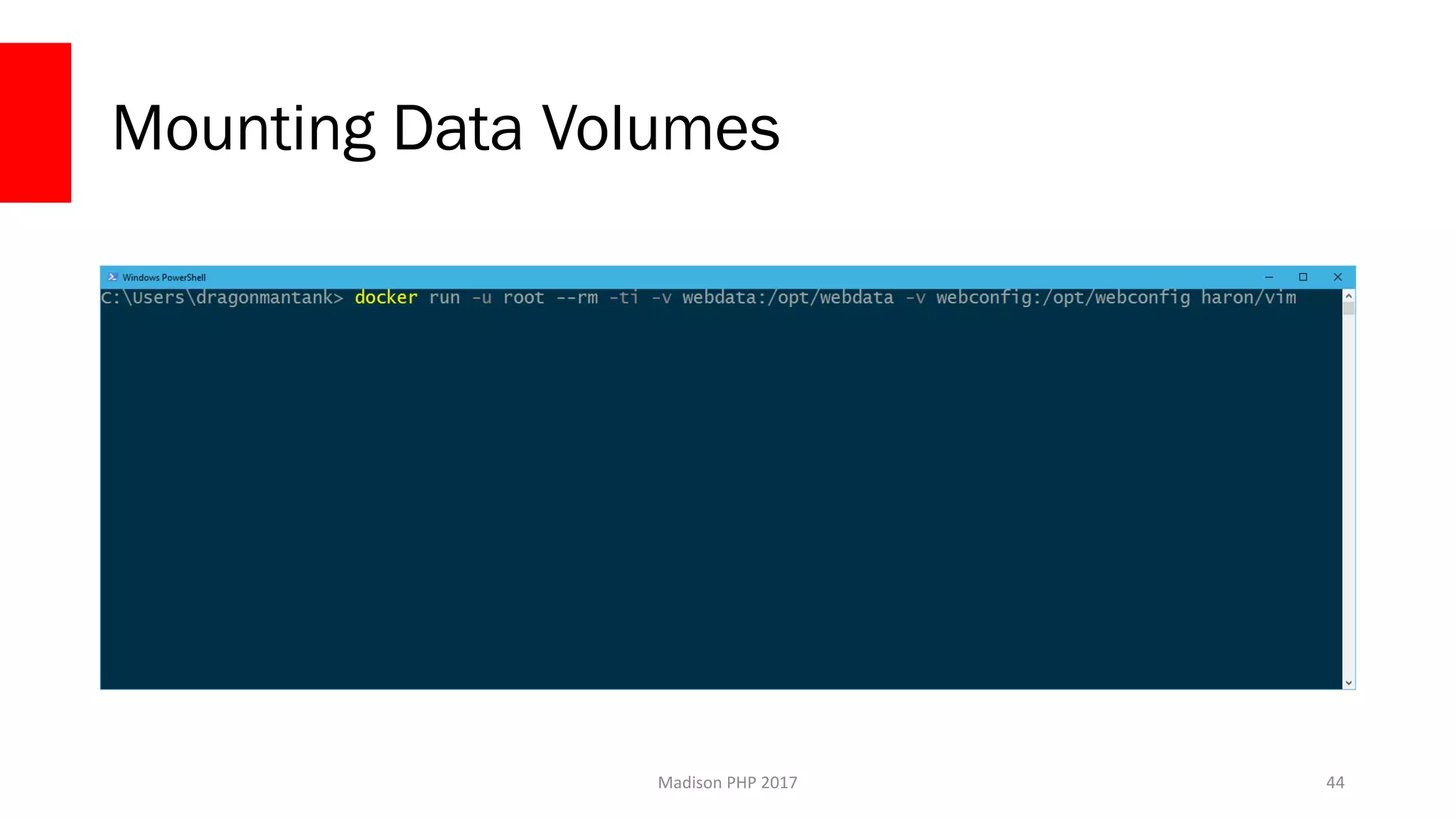 Mounting Data Volumes

Windows PowerShell

C:\Users\dragonmantank> docker run -u root --rm -ti -v webdata:/opt/webdata -v webconfig:/opt/webconfig haron/vim

Madison PHP 2017

44